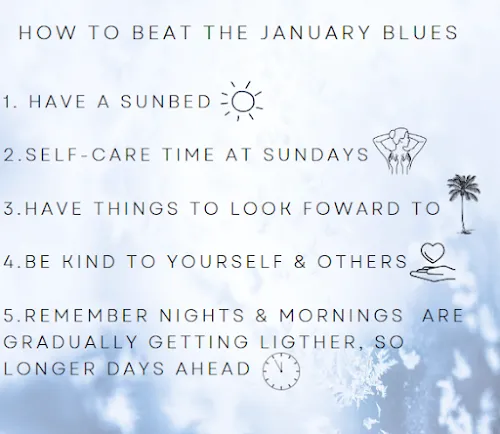 HOW TO BEAT THE JANUARY BLUES

1. HAVE A SUNBED

2.SELF-CARE TIME AT SUNDAYS

3.HAVE THINGS TO LOOK FOWARD TO

4.BE KIND TO YOURSELF & OTHERS

5.REMEMBER NIGHTS & MORNINGS ARE GRADUALLY GETTING LIGTHER, SO LONGER DAYS AHEAD